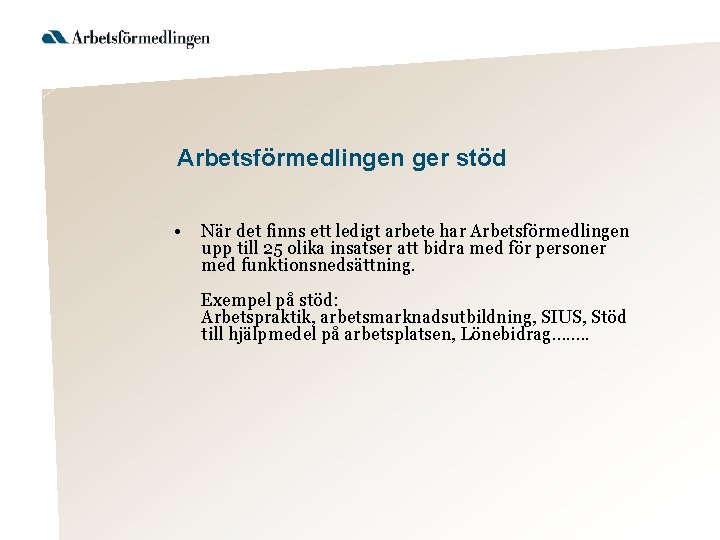 Arbetsförmedlingen

Arbetsförmedlingen ger stöd

• När det finns ett ledigt arbete har Arbetsförmedlingen upp till 25 olika insatser att bidra med för personer med funktionsnedsättning.

Exempel på stöd:
Arbetspraktik, arbetsmarknadsutbildning, SIUS, Stöd till hjälpmedel på arbetsplatsen, Lönebidrag……..